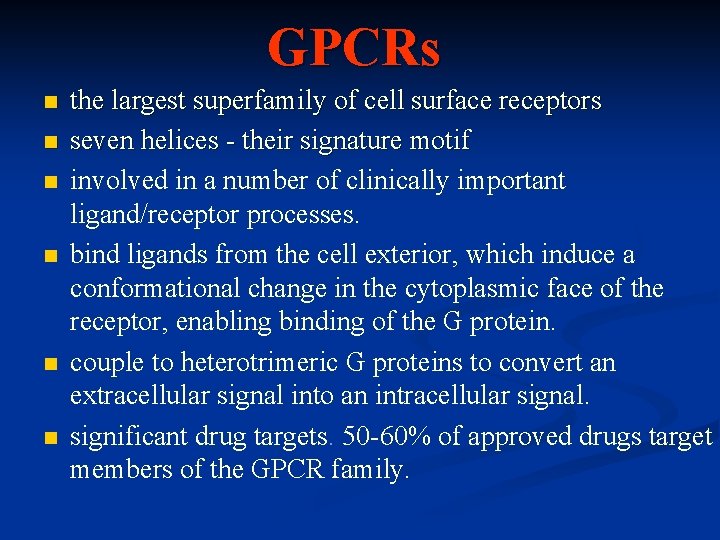 GPCRs

- the largest superfamily of cell surface receptors
- seven helices - their signature motif
- involved in a number of clinically important ligand/receptor processes.
- bind ligands from the cell exterior, which induce a conformational change in the cytoplasmic face of the receptor, enabling binding of the G protein.
- couple to heterotrimeric G proteins to convert an extracellular signal into an intracellular signal.
- significant drug targets. 50-60% of approved drugs target members of the GPCR family.